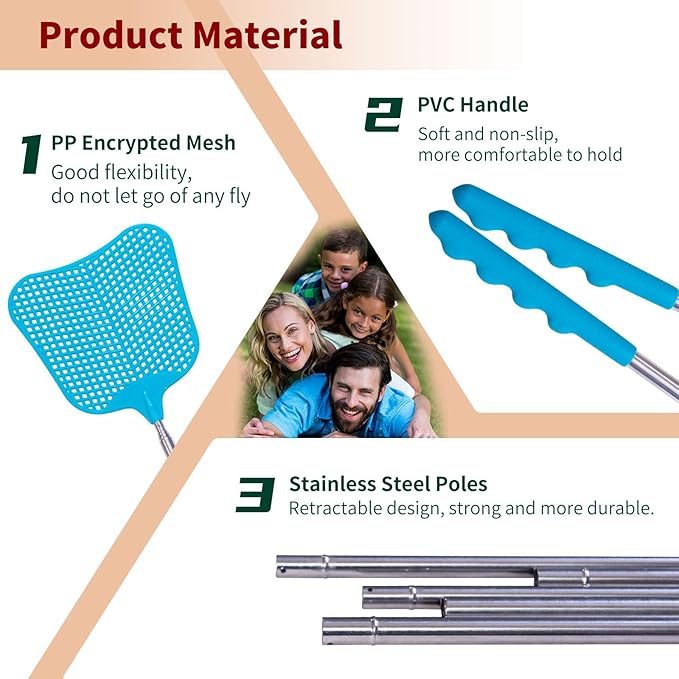 Product Material

1 PP Encrypted Mesh
Good flexibility, do not let go of any fly

2 PVC Handle
Soft and non-slip, more comfortable to hold

3 Stainless Steel Poles
Retractable design, strong and more durable.